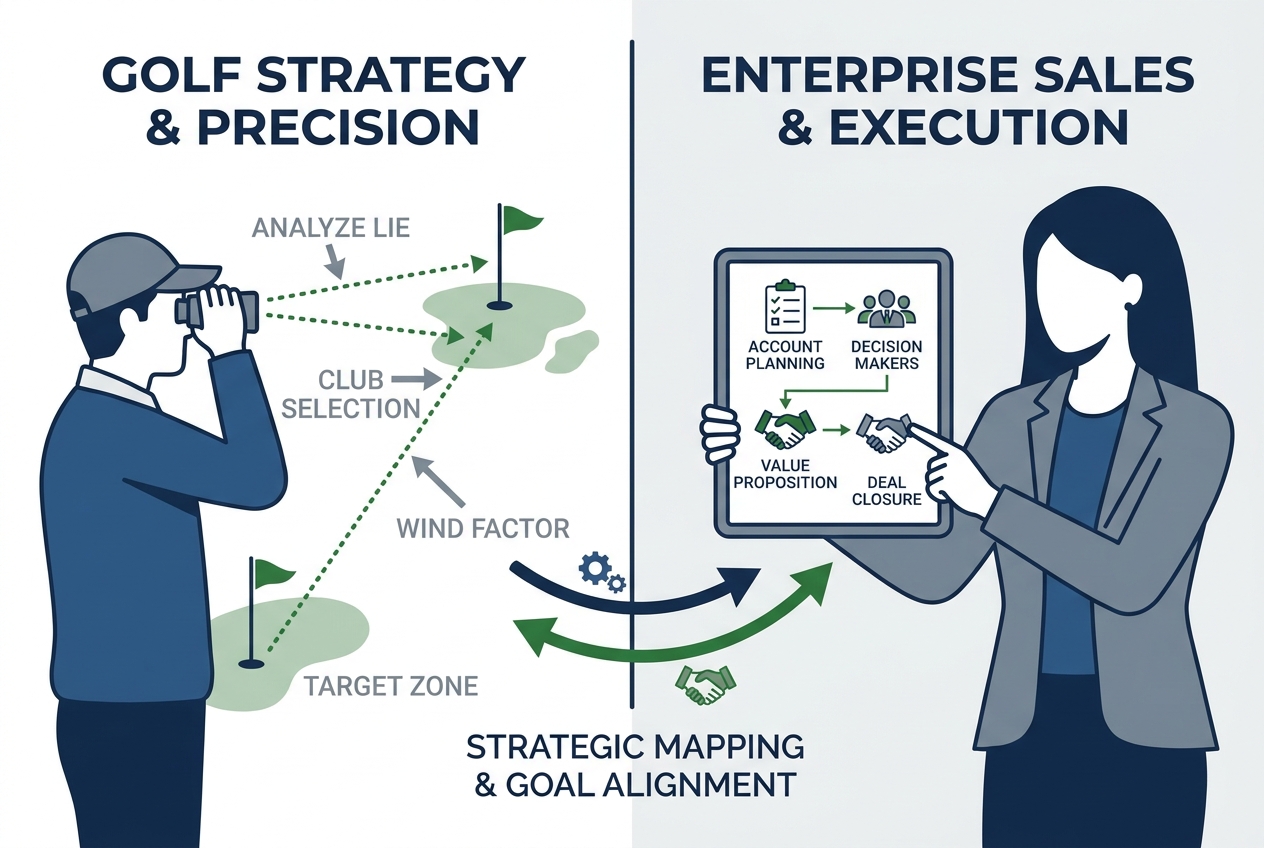 GOLF STRATEGY & PRECISION

ANALYZE LIE

CLUB SELECTION

WIND FACTOR

TARGET ZONE

ENTERPRISE SALES & EXECUTION

ACCOUNT PLANNING

DECISION MAKERS

VALUE PROPOSITION

DEAL CLOSURE

STRATEGIC MAPPING & GOAL ALIGNMENT